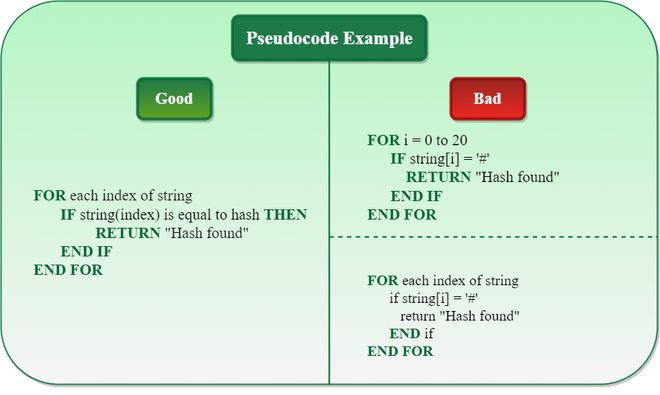 Pseudocode Example

Good

FOR each index of string
IF string(index) is equal to hash THEN
RETURN "Hash found"
END IF
END FOR

Bad

FOR i = 0 to 20
IF string[i] = '#'
RETURN "Hash found"
END IF
END FOR

FOR each index of string
if string[i] = '#'
return "Hash found"
END if
END FOR